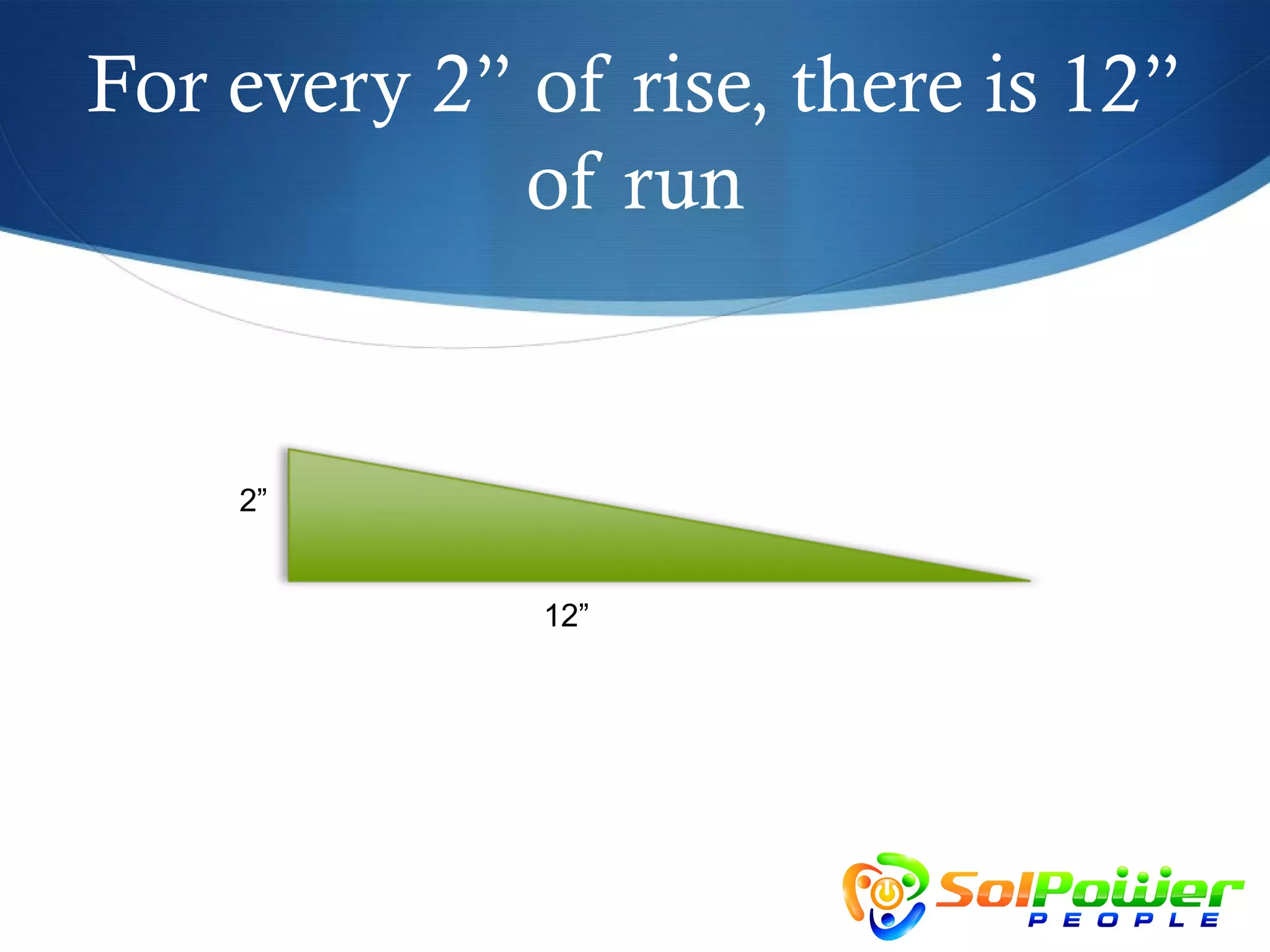 For every 2” of rise, there is 12” of run

2”

12”

SolPower PEOPLE